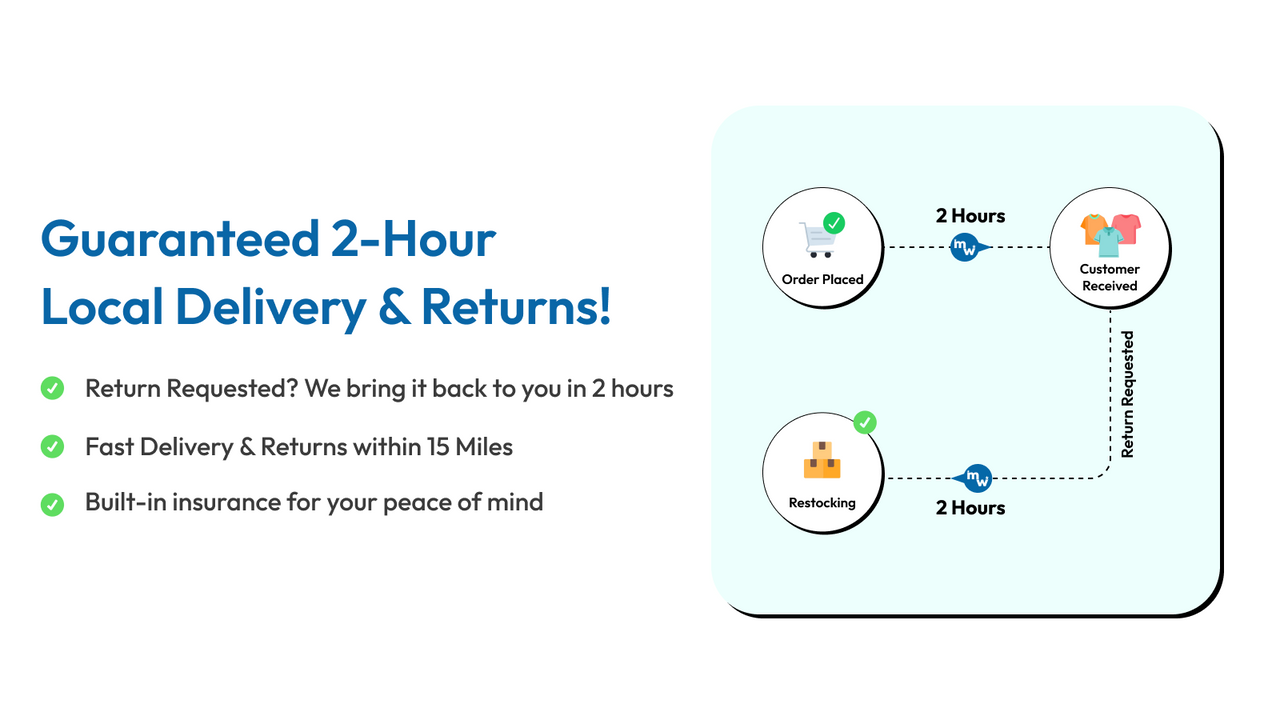 Guaranteed 2-Hour Local Delivery & Returns!

Return Requested? We bring it back to you in 2 hours

Fast Delivery & Returns within 15 Miles

Built-in insurance for your peace of mind

Order Placed

2 Hours

mw

Customer Received

Return Requested

Restocking

mw

2 Hours